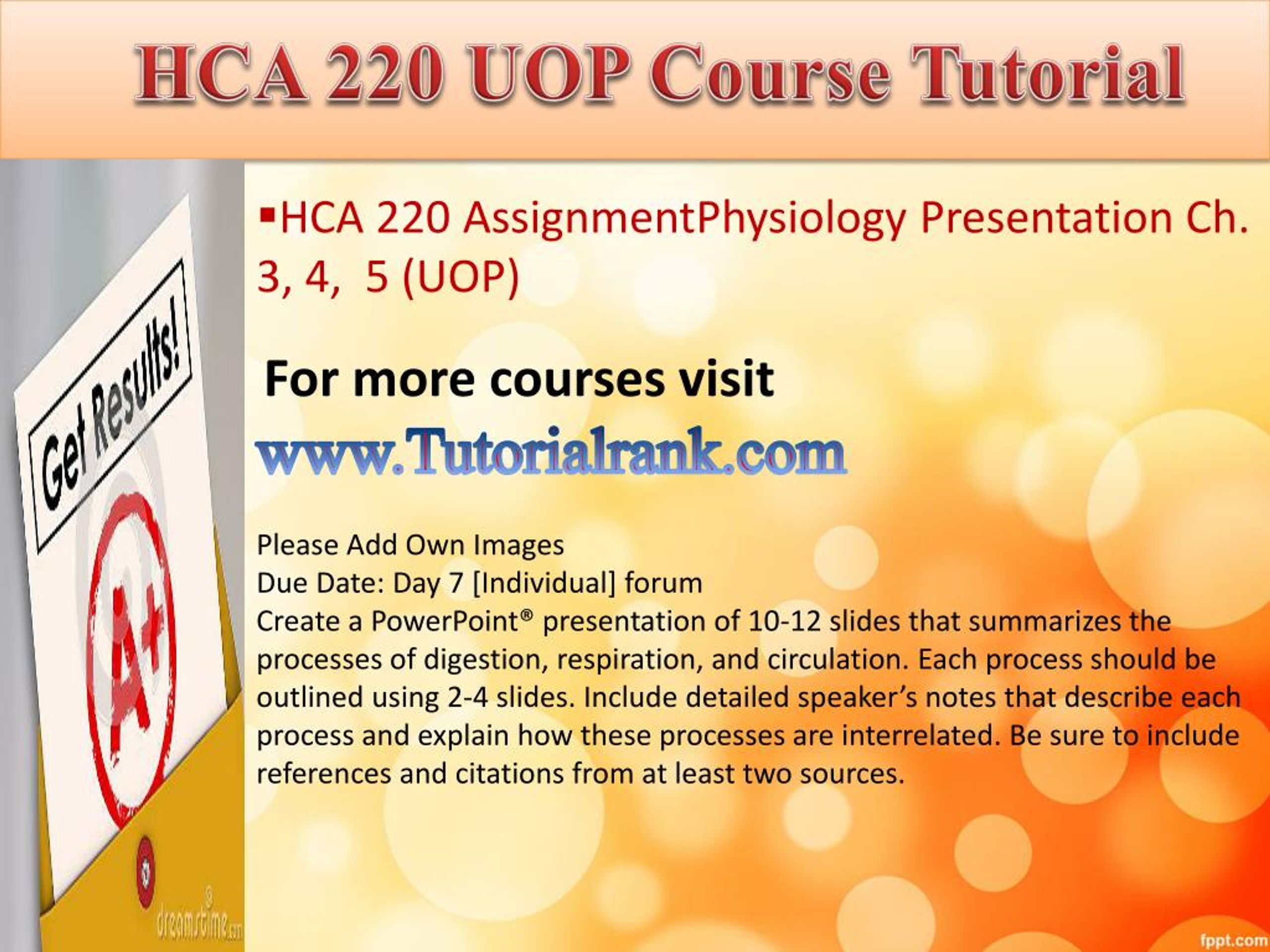 HCA 220 UOP Course Tutorial

Get Results!

A+

dreamstime.com

▪HCA 220 AssignmentPhysiology Presentation Ch. 3, 4, 5 (UOP)

For more courses visit

www.Tutorialrank.com

Please Add Own Images
Due Date: Day 7 [Individual] forum
Create a PowerPoint® presentation of 10-12 slides that summarizes the processes of digestion, respiration, and circulation. Each process should be outlined using 2-4 slides. Include detailed speaker's notes that describe each process and explain how these processes are interrelated. Be sure to include references and citations from at least two sources.

fppt.com